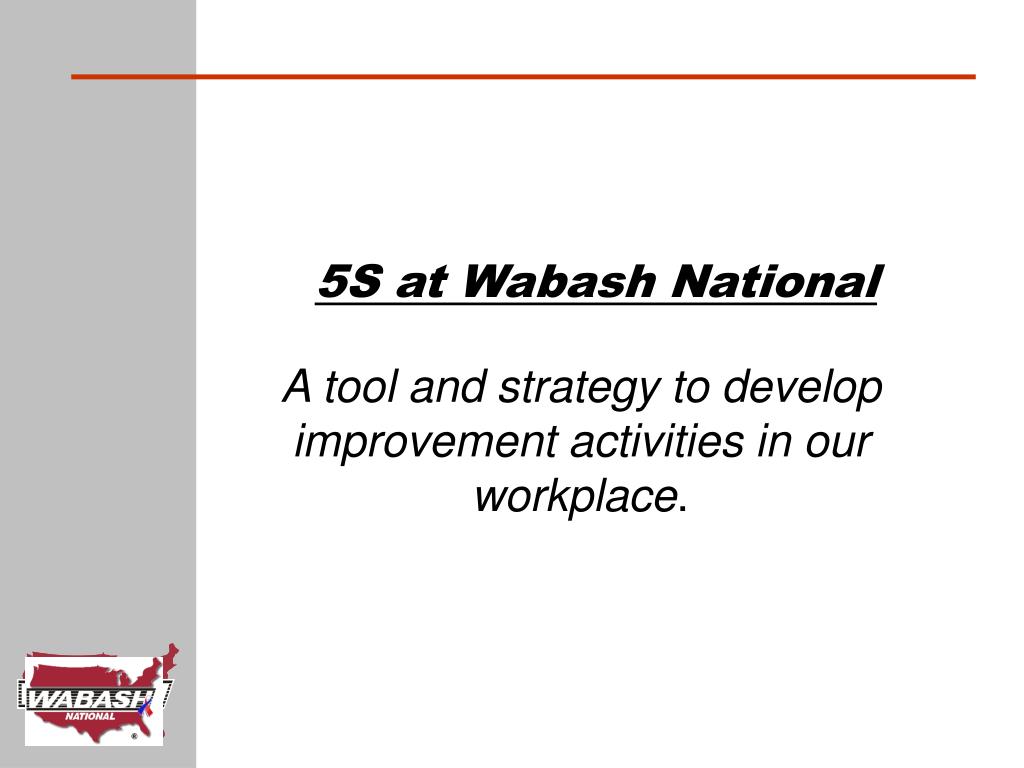 5S at Wabash National

A tool and strategy to develop improvement activities in our workplace.

WABASH
NATIONAL
®